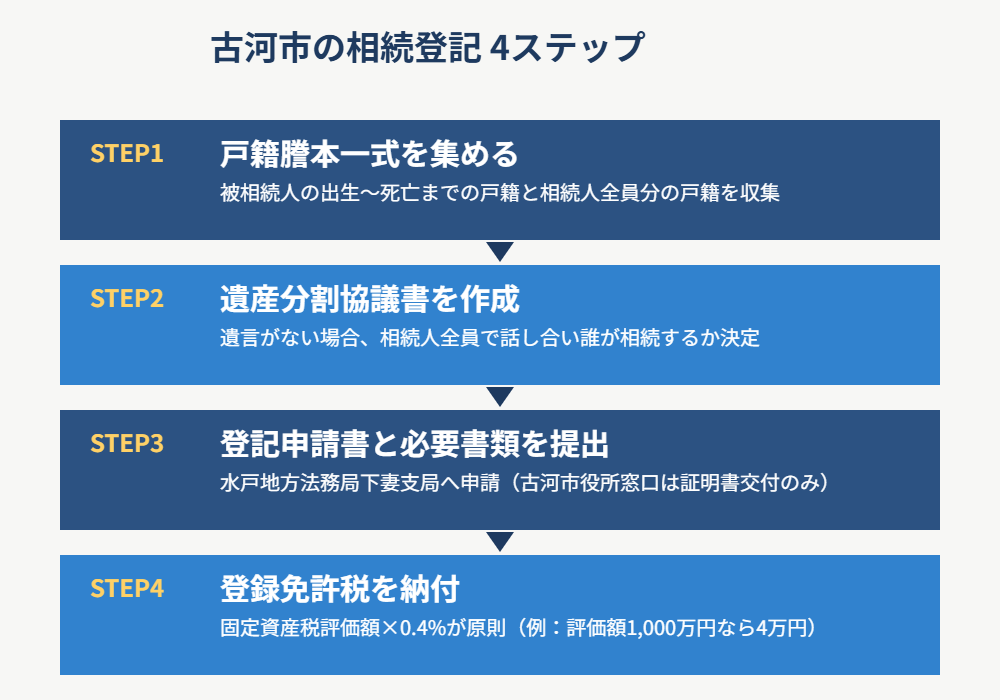 古河市の相続登記 4ステップ

STEP1
戸籍謄本一式を集める
被相続人の出生〜死亡までの戸籍と相続人全員分の戸籍を収集

STEP2
遺産分割協議書を作成
遺言がない場合、相続人全員で話し合い誰が相続するか決定

STEP3
登記申請書と必要書類を提出
水戸地方法務局下妻支局へ申請（古河市役所窓口は証明書交付のみ）

STEP4
登録免許税を納付
固定資産税評価額×0.4%が原則（例：評価額1,000万円なら4万円）